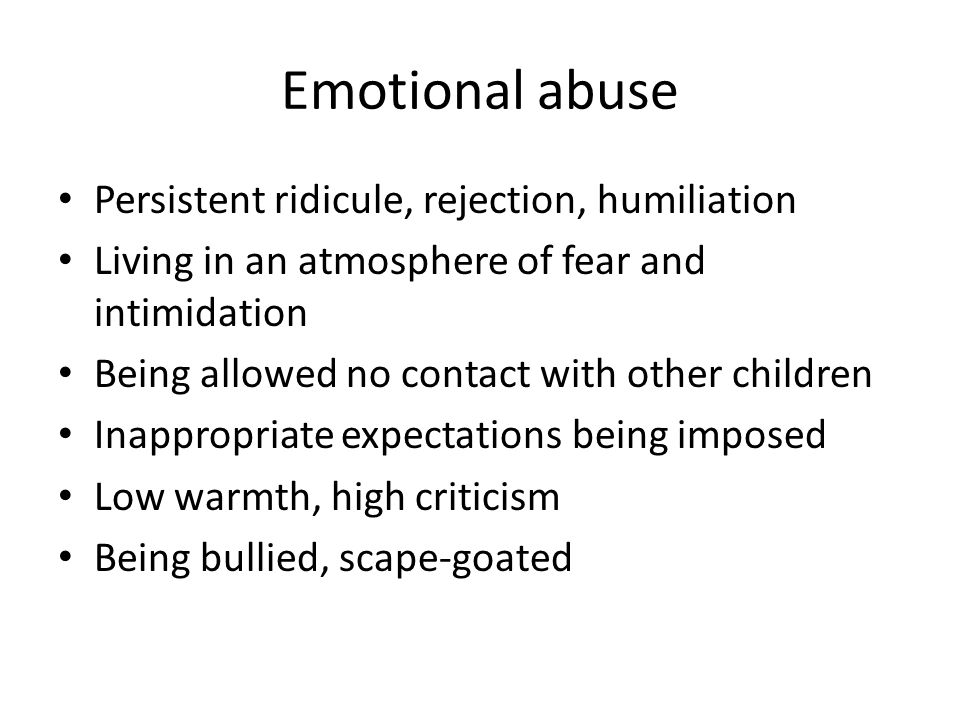 Emotional abuse

• Persistent ridicule, rejection, humiliation
• Living in an atmosphere of fear and intimidation
• Being allowed no contact with other children
• Inappropriate expectations being imposed
• Low warmth, high criticism
• Being bullied, scape-goated